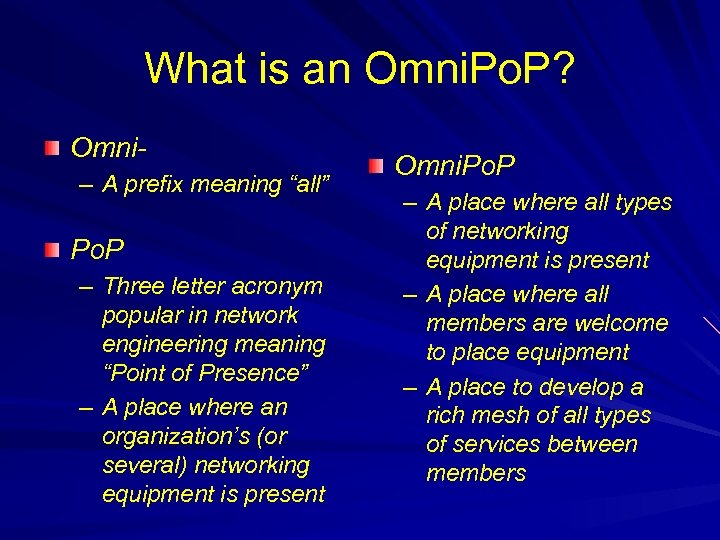 What is an OmniPoP?

Omni-
– A prefix meaning “all”

PoP
– Three letter acronym popular in network engineering meaning “Point of Presence”
– A place where an organization’s (or several) networking equipment is present

OmniPoP
– A place where all types of networking equipment is present
– A place where all members are welcome to place equipment
– A place to develop a rich mesh of all types of services between members